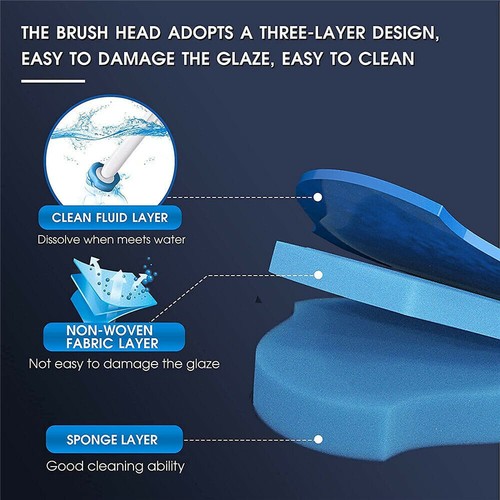 THE BRUSH HEAD ADOPTS A THREE-LAYER DESIGN, EASY TO DAMAGE THE GLAZE, EASY TO CLEAN

CLEAN FLUID LAYER
Dissolve when meets water

NON-WOVEN FABRIC LAYER
Not easy to damage the glaze

SPONGE LAYER
Good cleaning ability